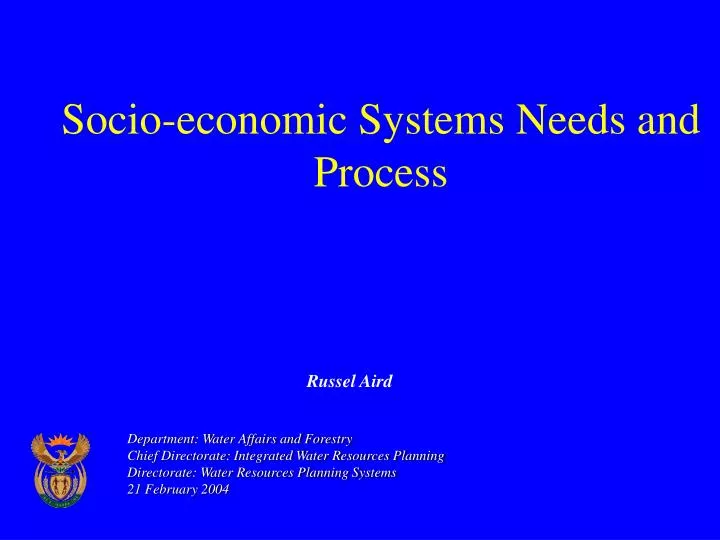 Socio-economic Systems Needs and Process

Russel Aird

Department: Water Affairs and Forestry
Chief Directorate: Integrated Water Resources Planning
Directorate: Water Resources Planning Systems
21 February 2004